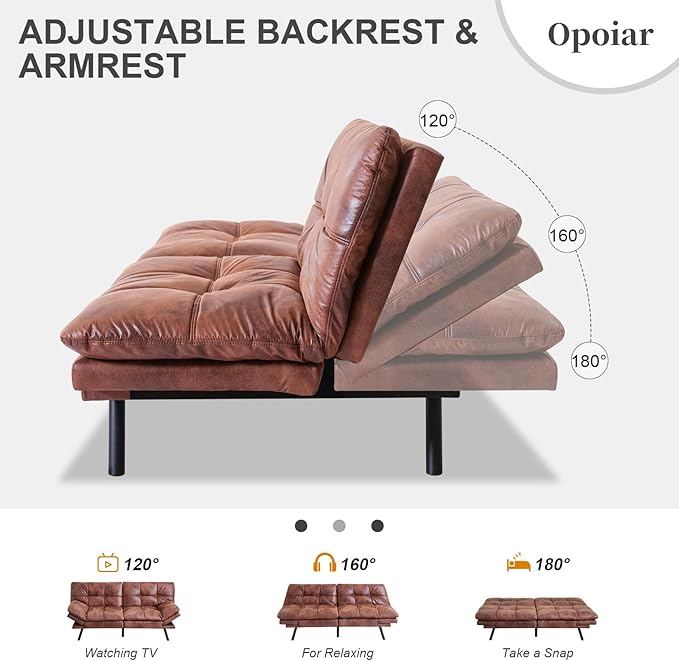 ADJUSTABLE BACKREST & ARMREST

Opoiar

120°

160°

180°

120°

Watching TV

160°

For Relaxing

180°

Take a Snap